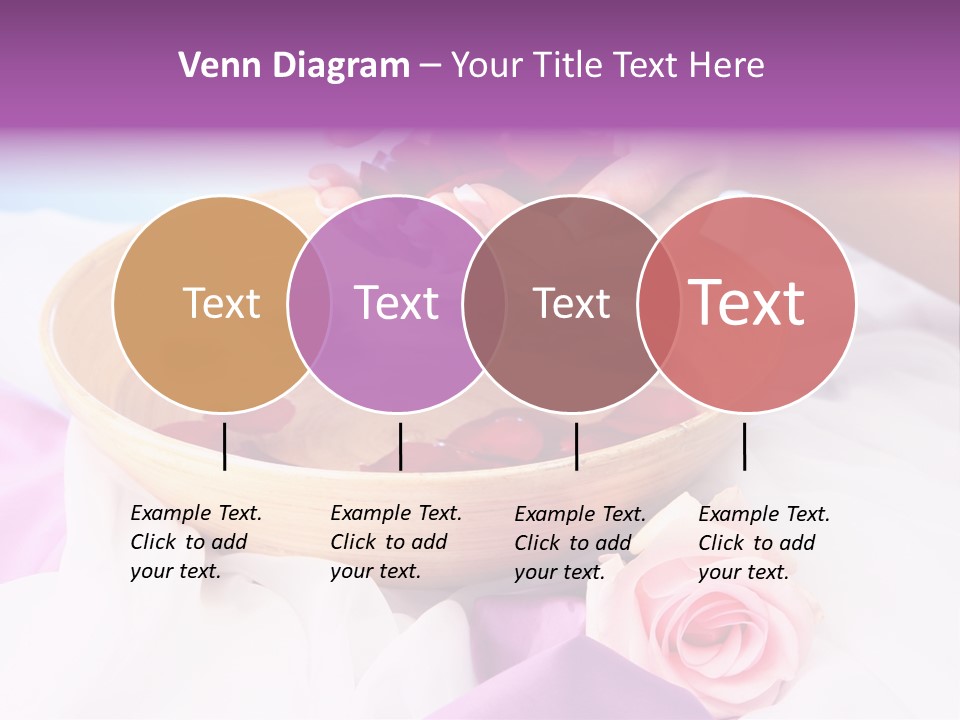 Venn Diagram – Your Title Text Here

Text

Text

Text

Text

Example Text. Click to add your text.

Example Text. Click to add your text.

Example Text. Click to add your text.

Example Text. Click to add your text.